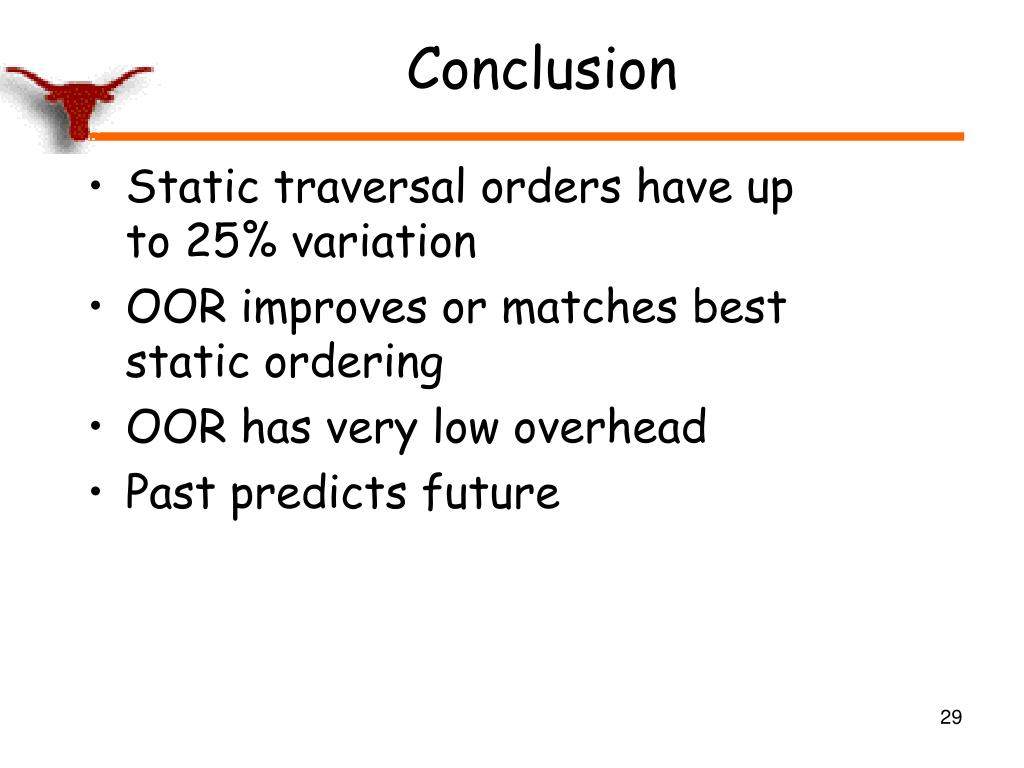 Conclusion

• Static traversal orders have up to 25% variation
• OOR improves or matches best static ordering
• OOR has very low overhead
• Past predicts future

29